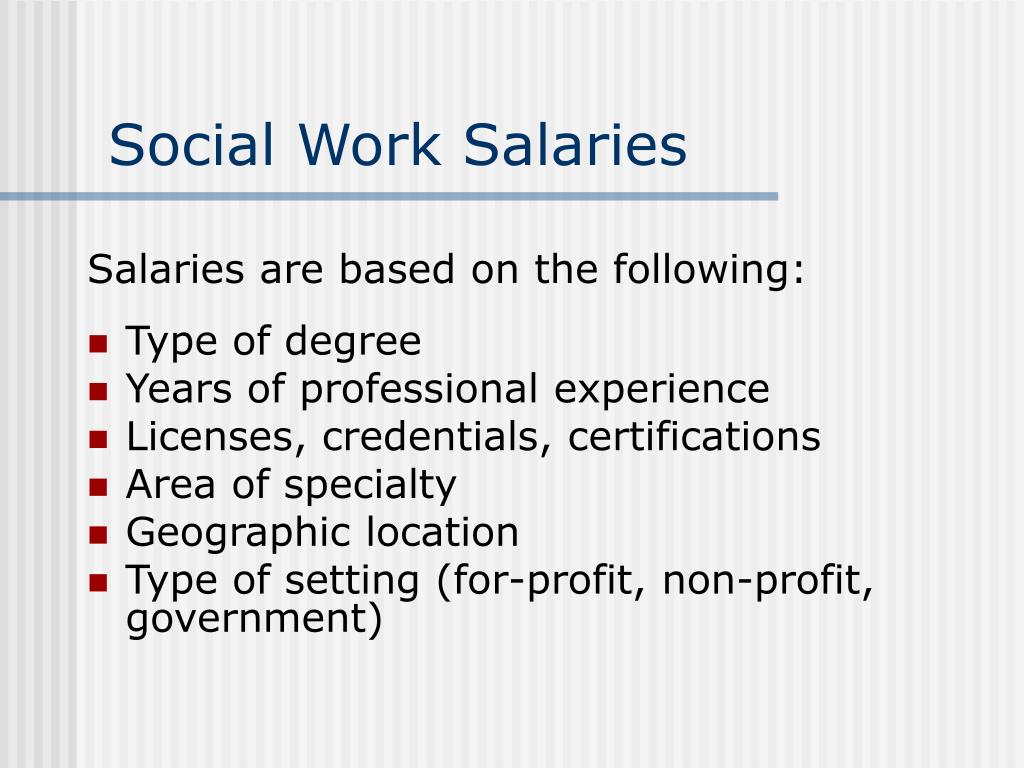 Social Work Salaries

Salaries are based on the following:

- Type of degree
- Years of professional experience
- Licenses, credentials, certifications
- Area of specialty
- Geographic location
- Type of setting (for-profit, non-profit, government)